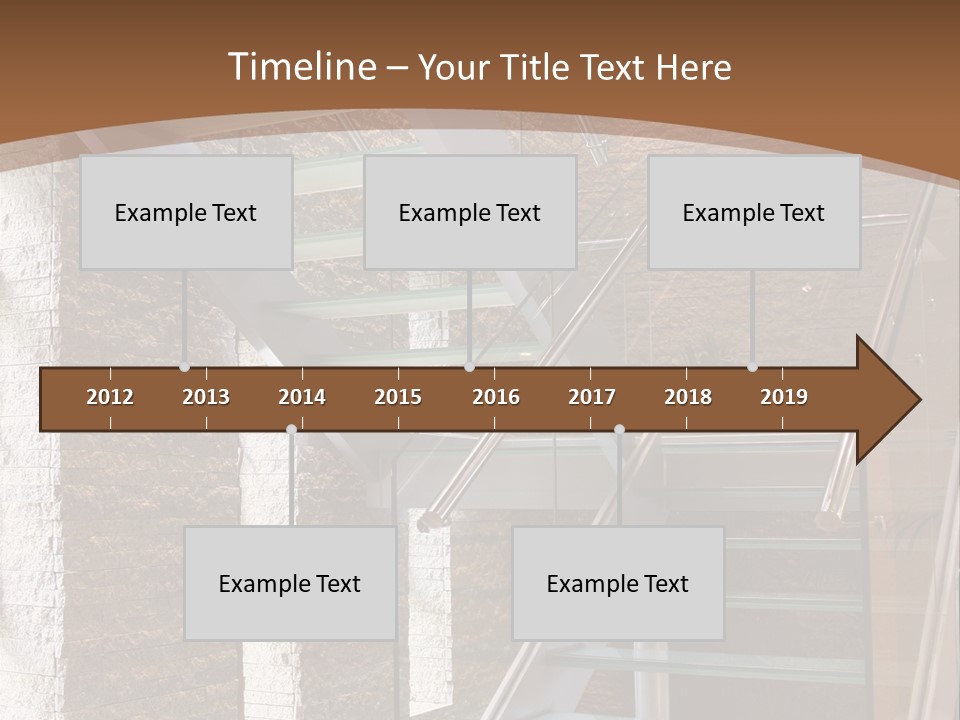 Timeline – Your Title Text Here

Example Text

Example Text

Example Text

2012 2013 2014 2015 2016 2017 2018 2019

Example Text

Example Text